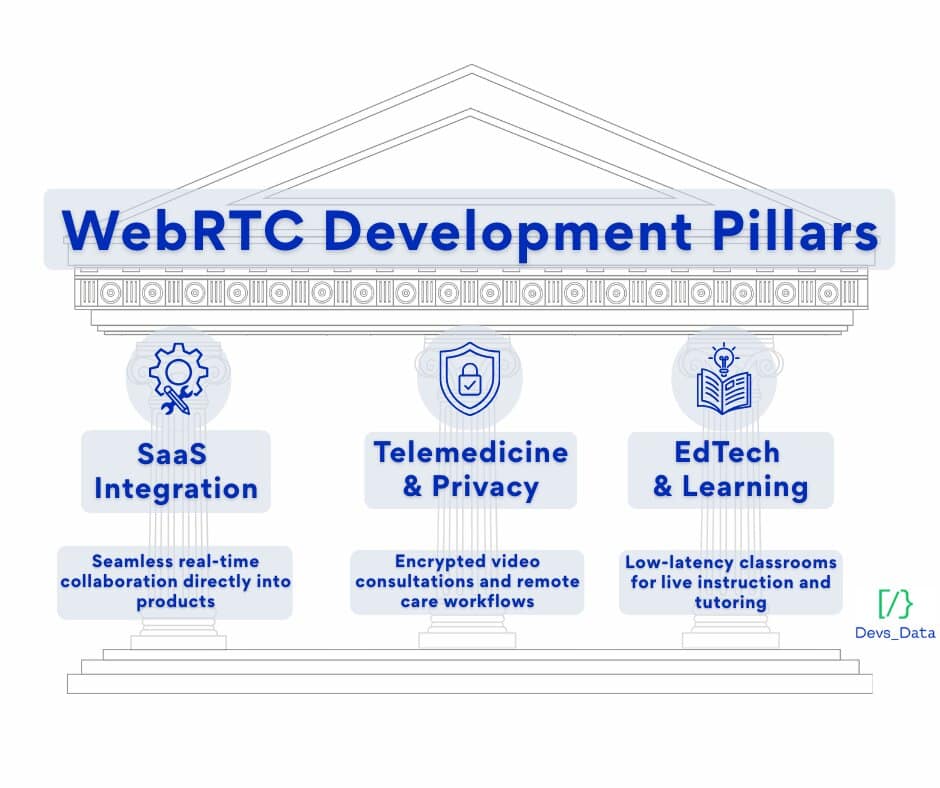 WebRTC Development Pillars

SaaS Integration

Seamless real-time collaboration directly into products

Telemedicine & Privacy

Encrypted video consultations and remote care workflows

EdTech & Learning

Low-latency classrooms for live instruction and tutoring

[/}
Devs_Data